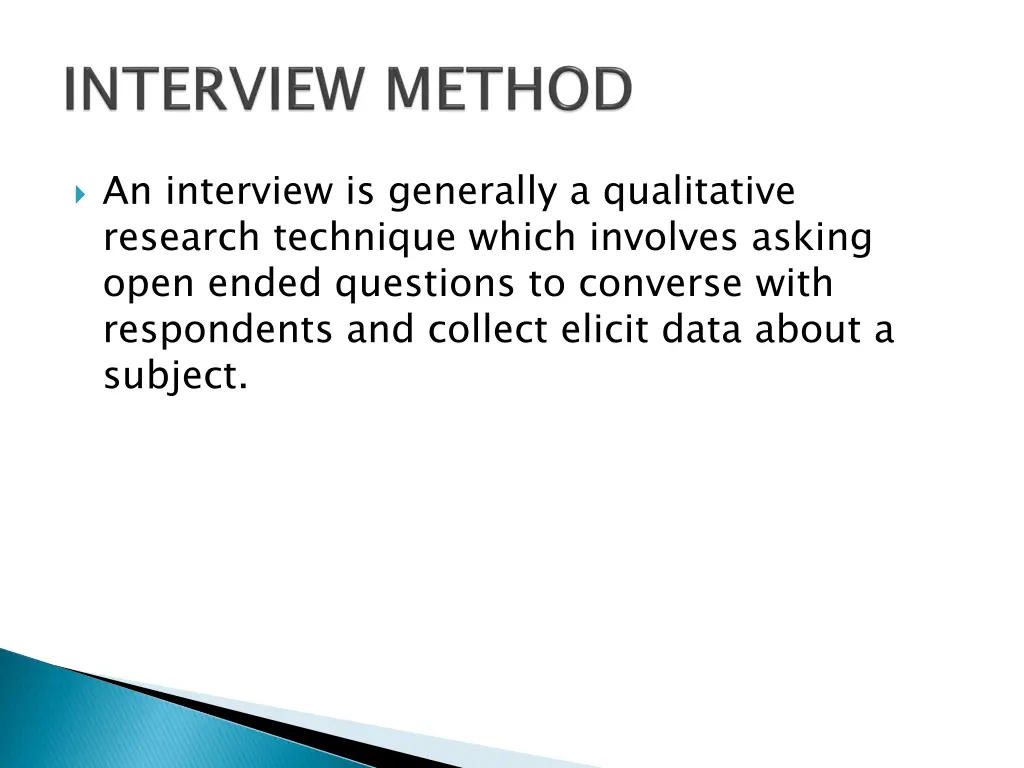 INTERVIEW METHOD

An interview is generally a qualitative research technique which involves asking open ended questions to converse with respondents and collect elicit data about a subject.